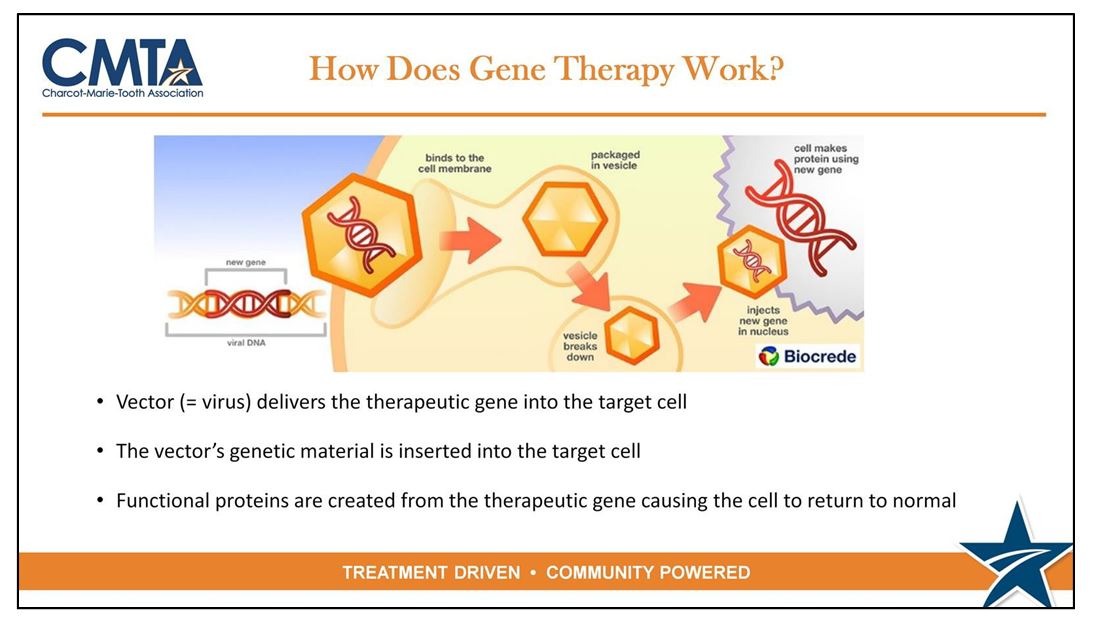 CMTA
Charcot-Marie-Tooth Association

How Does Gene Therapy Work?

new gene
viral DNA
binds to the cell membrane
packaged in vesicle
vesicle breaks down
injects new gene in nucleus
cell makes protein using new gene
Biocrede

• Vector (= virus) delivers the therapeutic gene into the target cell

• The vector's genetic material is inserted into the target cell

• Functional proteins are created from the therapeutic gene causing the cell to return to normal

TREATMENT DRIVEN • COMMUNITY POWERED